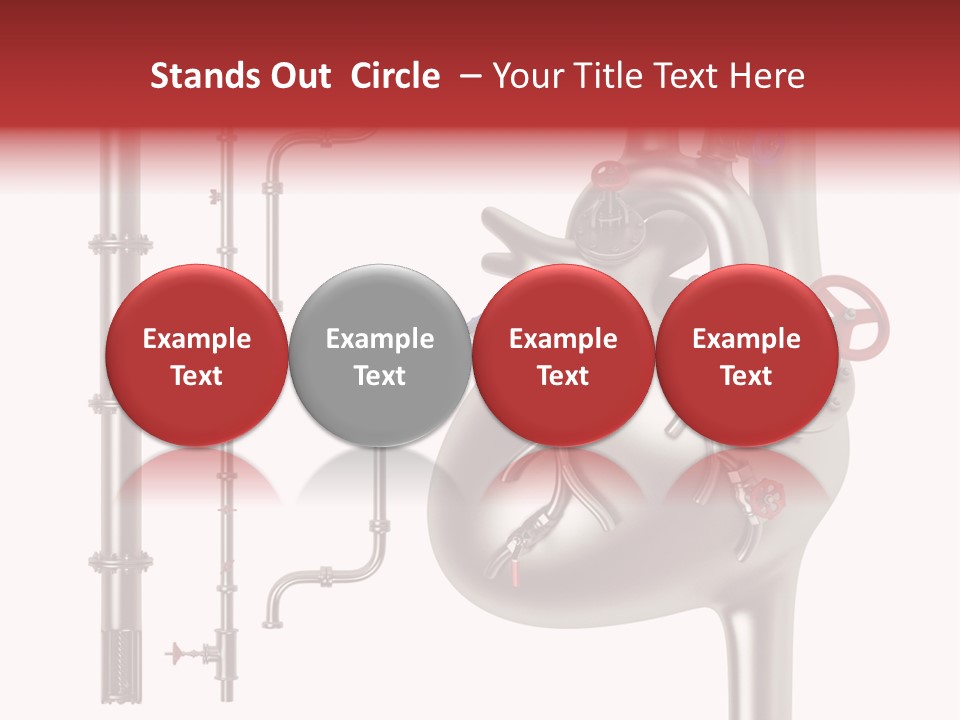 Stands Out Circle – Your Title Text Here

Example Text

Example Text

Example Text

Example Text